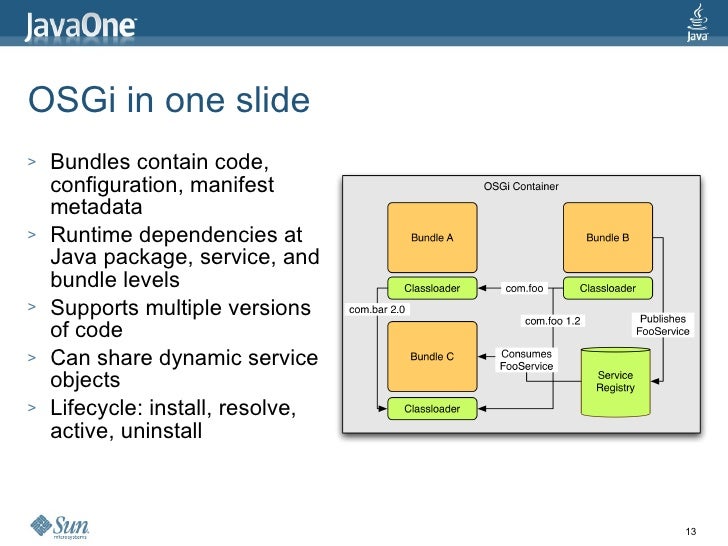 JavaOne

Java

OSGi in one slide

> Bundles contain code, configuration, manifest metadata
> Runtime dependencies at Java package, service, and bundle levels
> Supports multiple versions of code
> Can share dynamic service objects
> Lifecycle: install, resolve, active, uninstall

OSGi Container

Bundle A

Bundle B

Classloader

com.foo

Classloader

com.bar 2.0

com.foo 1.2

Publishes FooService

Bundle C

Consumes FooService

Service Registry

Classloader

Sun microsystems

13